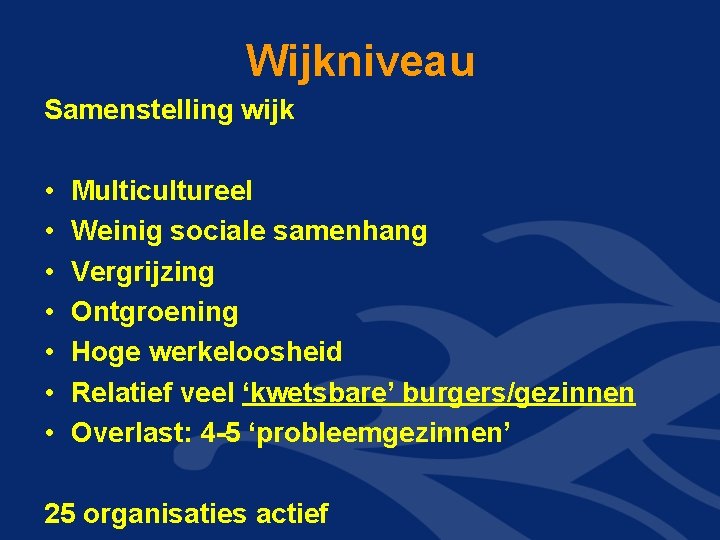 Wijkniveau

Samenstelling wijk

• Multicultureel
• Weinig sociale samenhang
• Vergrijzing
• Ontgroening
• Hoge werkeloosheid
• Relatief veel ‘kwetsbare’ burgers/gezinnen
• Overlast: 4-5 ‘probleemgezinnen’

25 organisaties actief